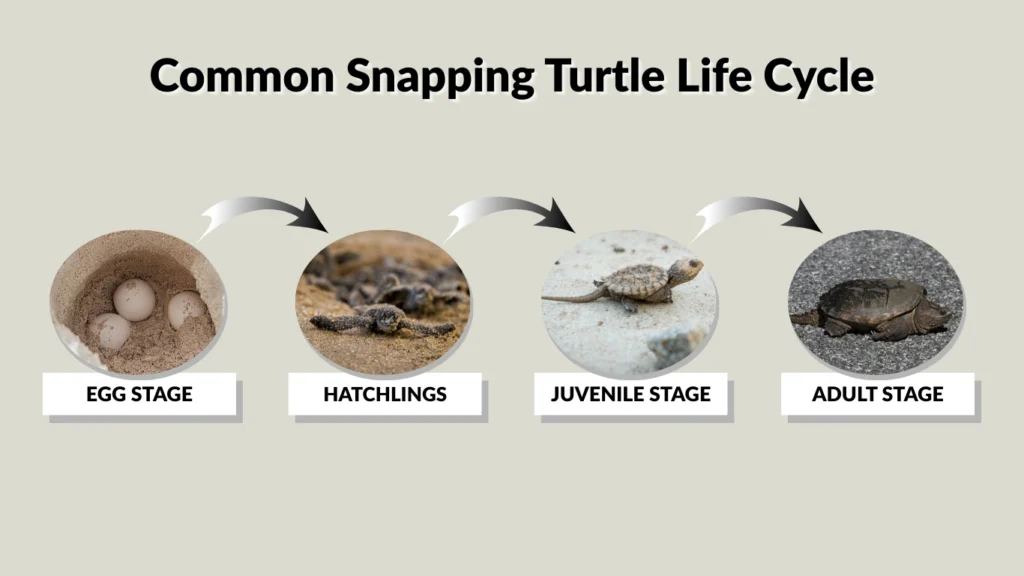 Common Snapping Turtle Life Cycle

EGG STAGE

HATCHLINGS

JUVENILE STAGE

ADULT STAGE